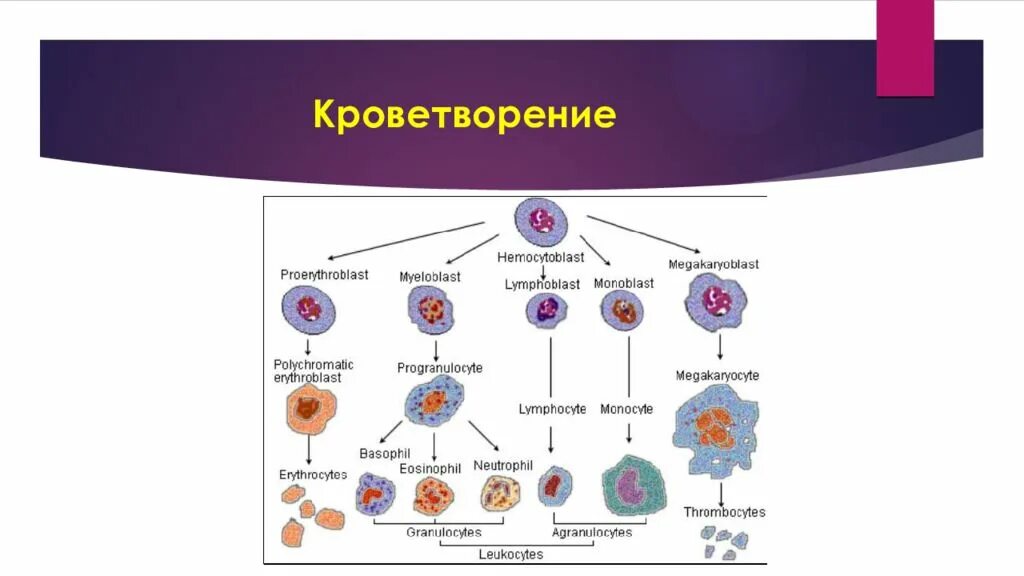 Кроветворение

Hemocytoblast

Proerythroblast

Myeloblast

Lymphoblast

Monoblast

Megakaryoblast

Polychromatic erythroblast

Progranulocyte

Megakaryocyte

Lymphocyte

Monocyte

Basophil

Eosinophil

Neutrophil

Erythrocytes

Thrombocytes

Granulocytes

Agranulocytes

Leukocytes